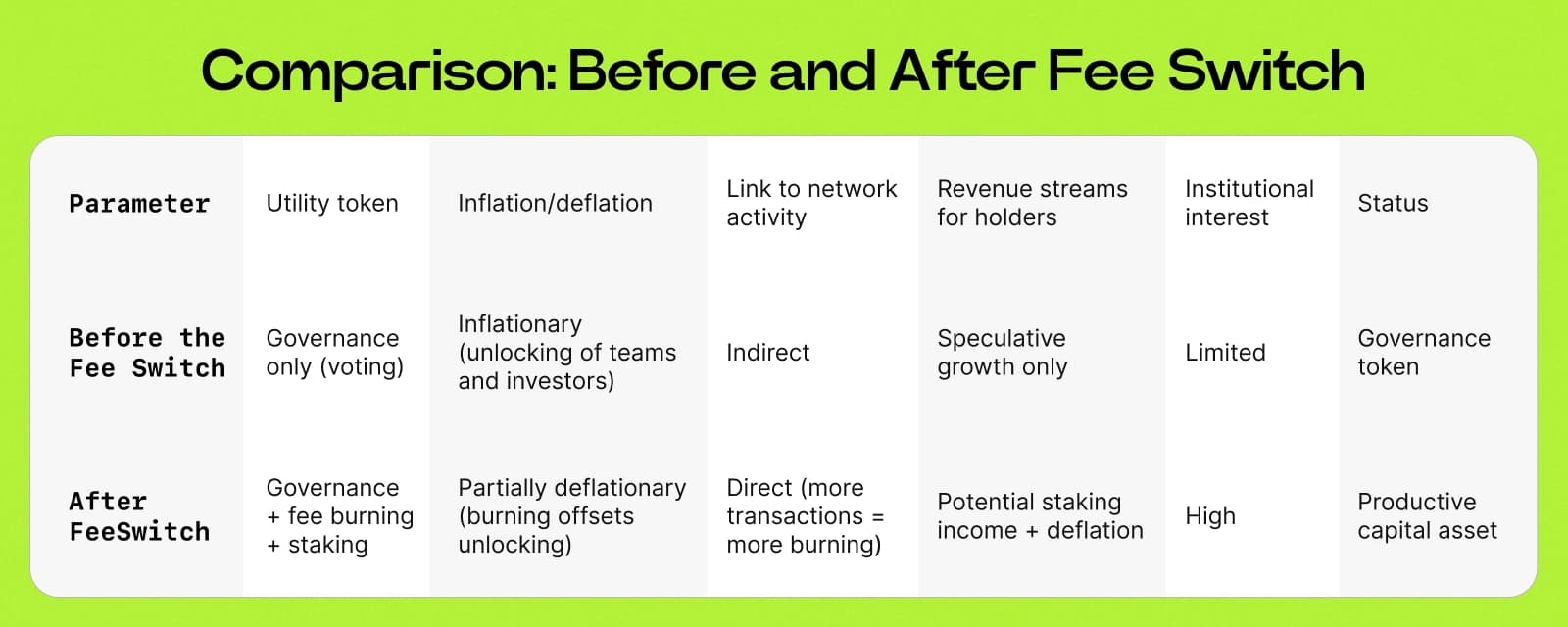 Comparison: Before and After Fee Switch

| Parameter | Utility token | Inflation/deflation | Link to network activity | Revenue streams for holders | Institutional interest | Status |
|---|---|---|---|---|---|---|
| Before the Fee Switch | Governance only (voting) | Inflationary (unlocking of teams and investors) | Indirect | Speculative growth only | Limited | Governance token |
| After FeeSwitch | Governance + fee burning + staking | Partially deflationary (burning offsets unlocking) | Direct (more transactions = more burning) | Potential staking income + deflation | High | Productive capital asset |